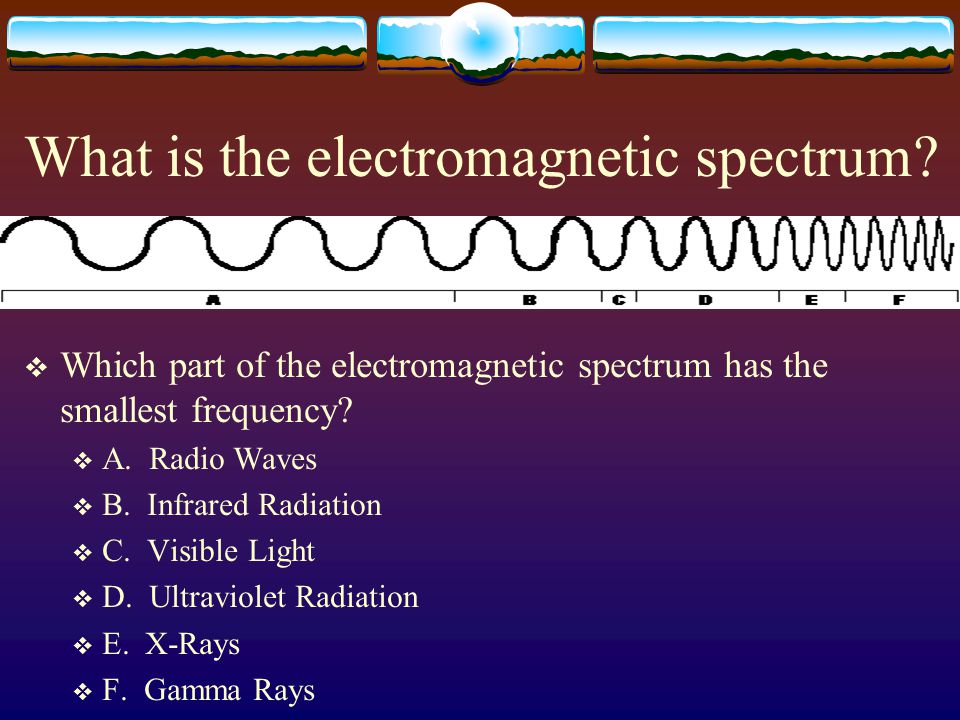 What is the electromagnetic spectrum?

A B C D E F

❖ Which part of the electromagnetic spectrum has the smallest frequency?
❖ A. Radio Waves
❖ B. Infrared Radiation
❖ C. Visible Light
❖ D. Ultraviolet Radiation
❖ E. X-Rays
❖ F. Gamma Rays